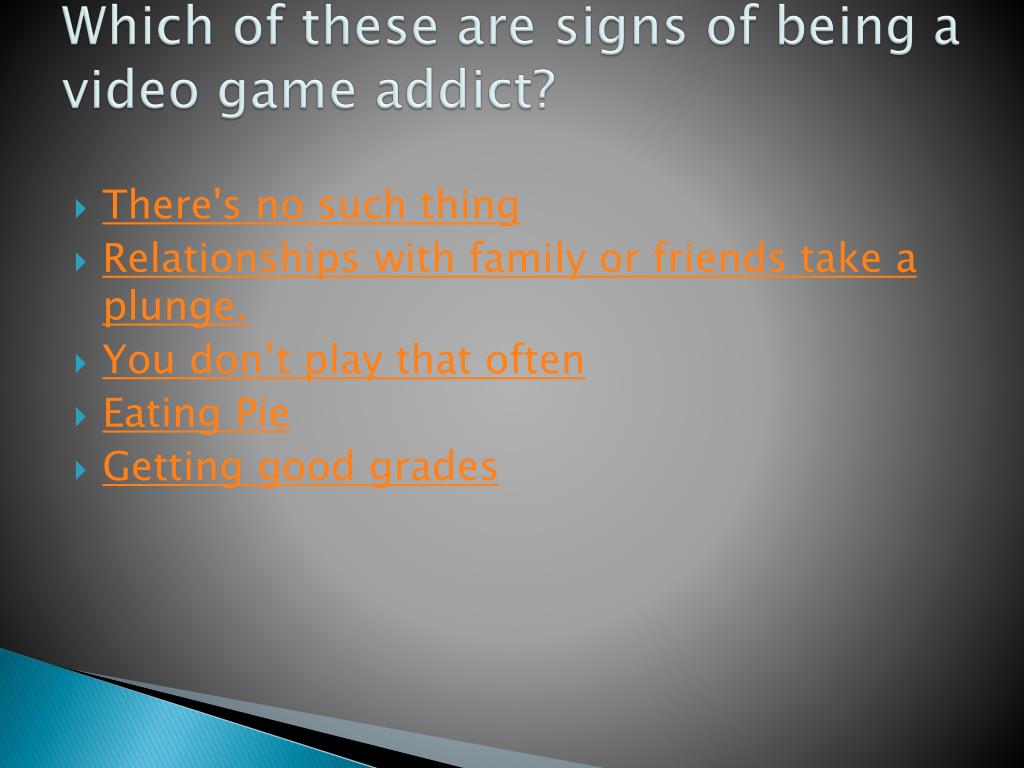 Which of these are signs of being a video game addict?

There's no such thing
Relationships with family or friends take a plunge.
You don't play that often
Eating Pie
Getting good grades